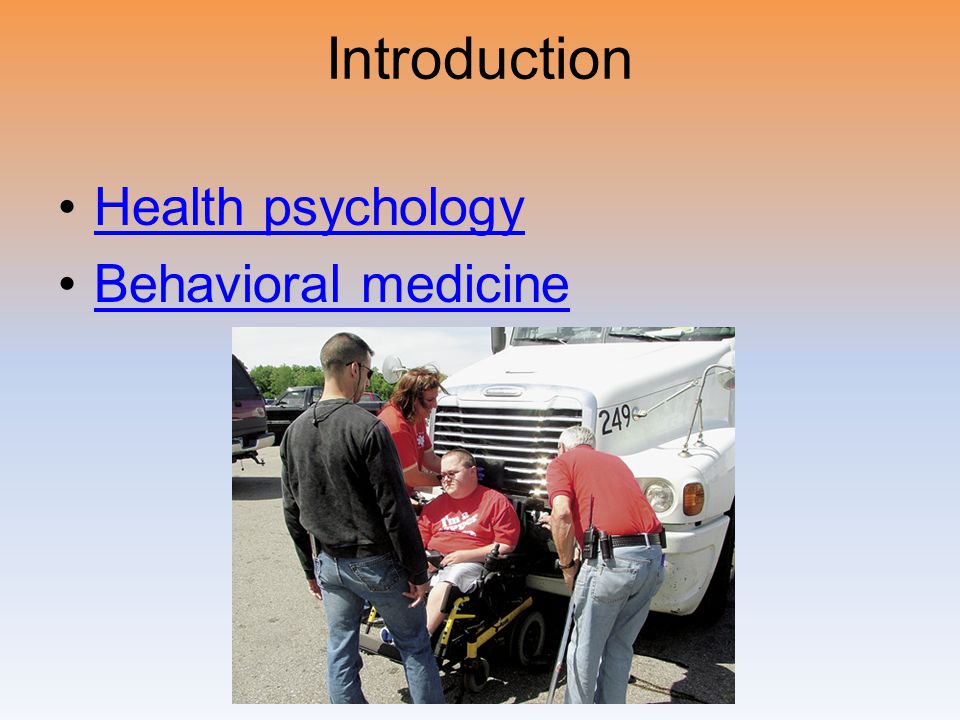 Introduction

• Health psychology
• Behavioral medicine

249